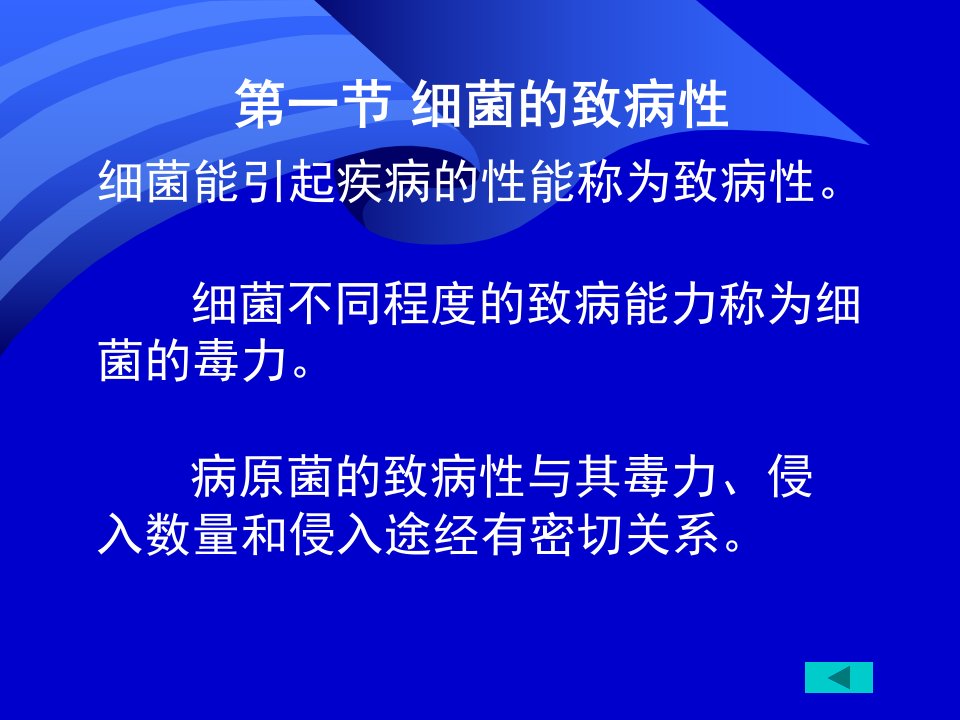 第一节 细菌的致病性

细菌能引起疾病的性能称为致病性。

细菌不同程度的致病能力称为细菌的毒力。

病原菌的致病性与其毒力、侵入数量和侵入途经有密切关系。